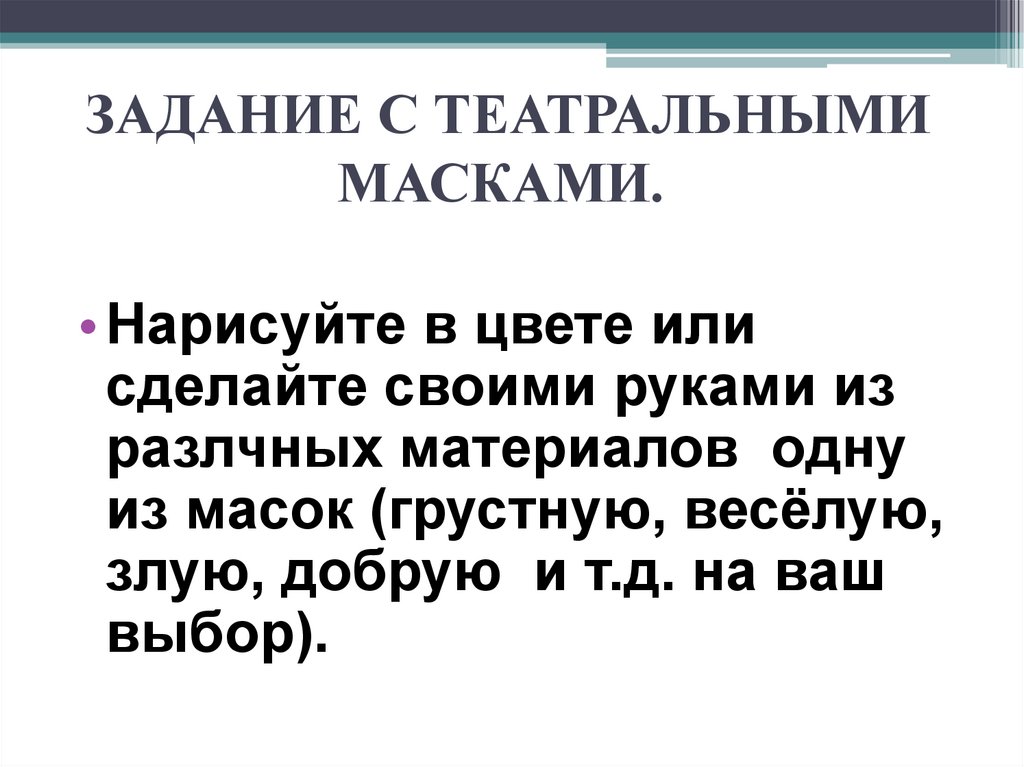 ЗАДАНИЕ С ТЕАТРАЛЬНЫМИ МАСКАМИ.

• Нарисуйте в цвете или сделайте своими руками из разлчных материалов одну из масок (грустную, весёлую, злую, добрую и т.д. на ваш выбор).